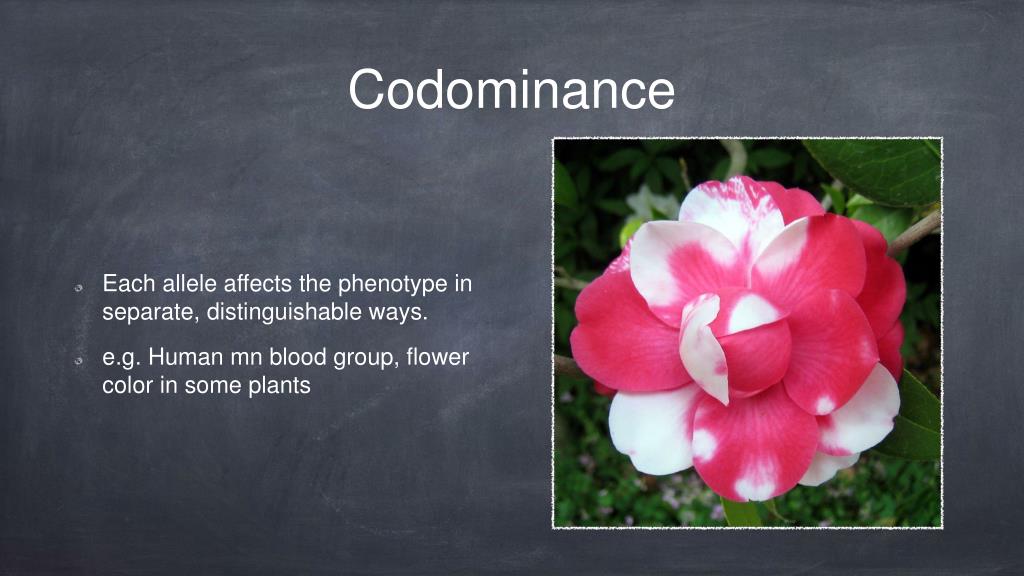 Codominance

Each allele affects the phenotype in separate, distinguishable ways.

e.g. Human mn blood group, flower color in some plants